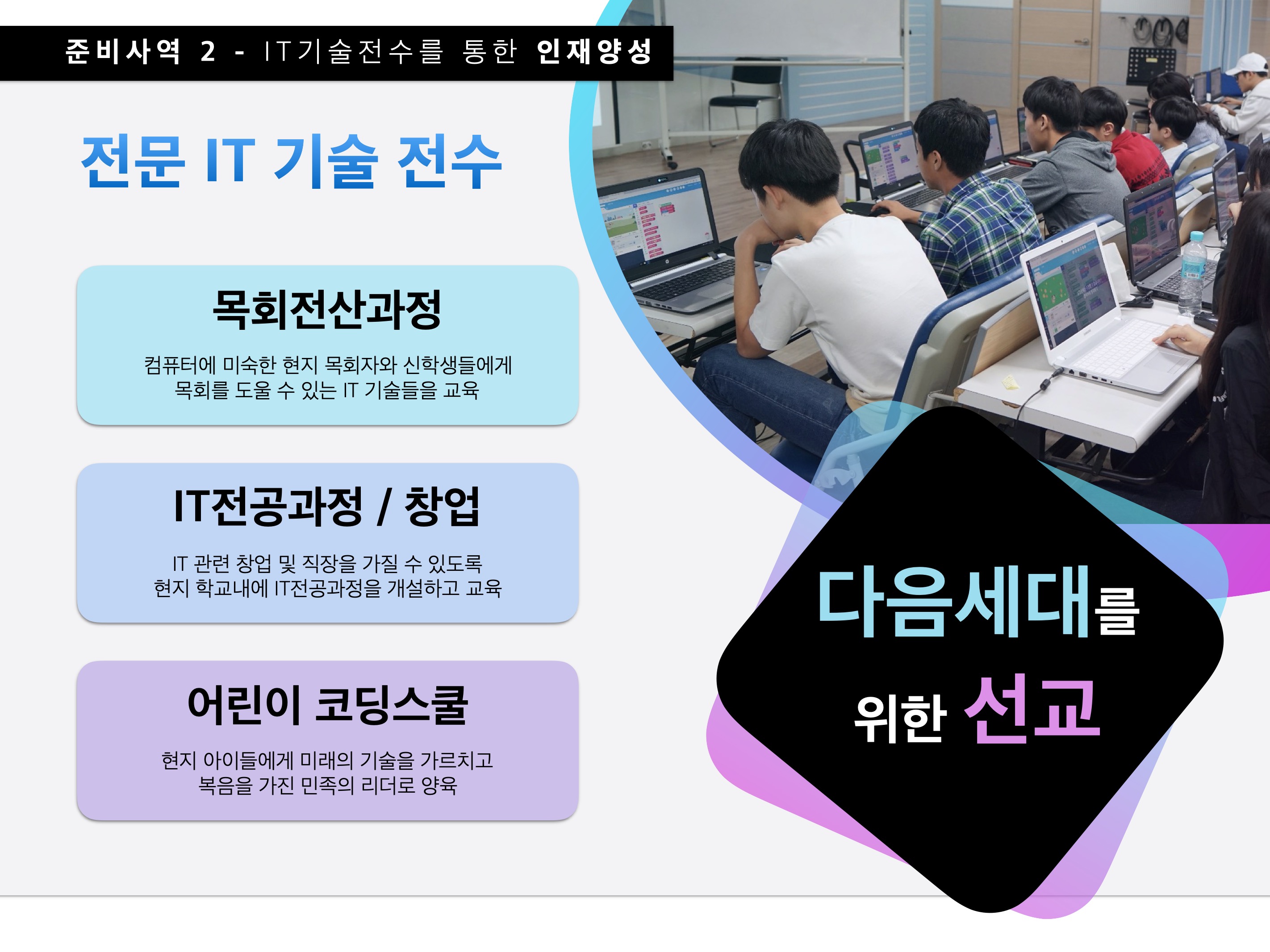 준비사역 2 - IT기술전수를 통한 인재양성

전문 IT 기술 전수

목회전산과정

컴퓨터에 미숙한 현지 목회자와 신학생들에게 목회를 도울 수 있는 IT 기술들을 교육

IT전공과정 / 창업

IT 관련 창업 및 직장을 가질 수 있도록 현지 학교내에 IT전공과정을 개설하고 교육

어린이 코딩스쿨

현지 아이들에게 미래의 기술을 가르치고 복음을 가진 민족의 리더로 양육

다음세대를 위한 선교